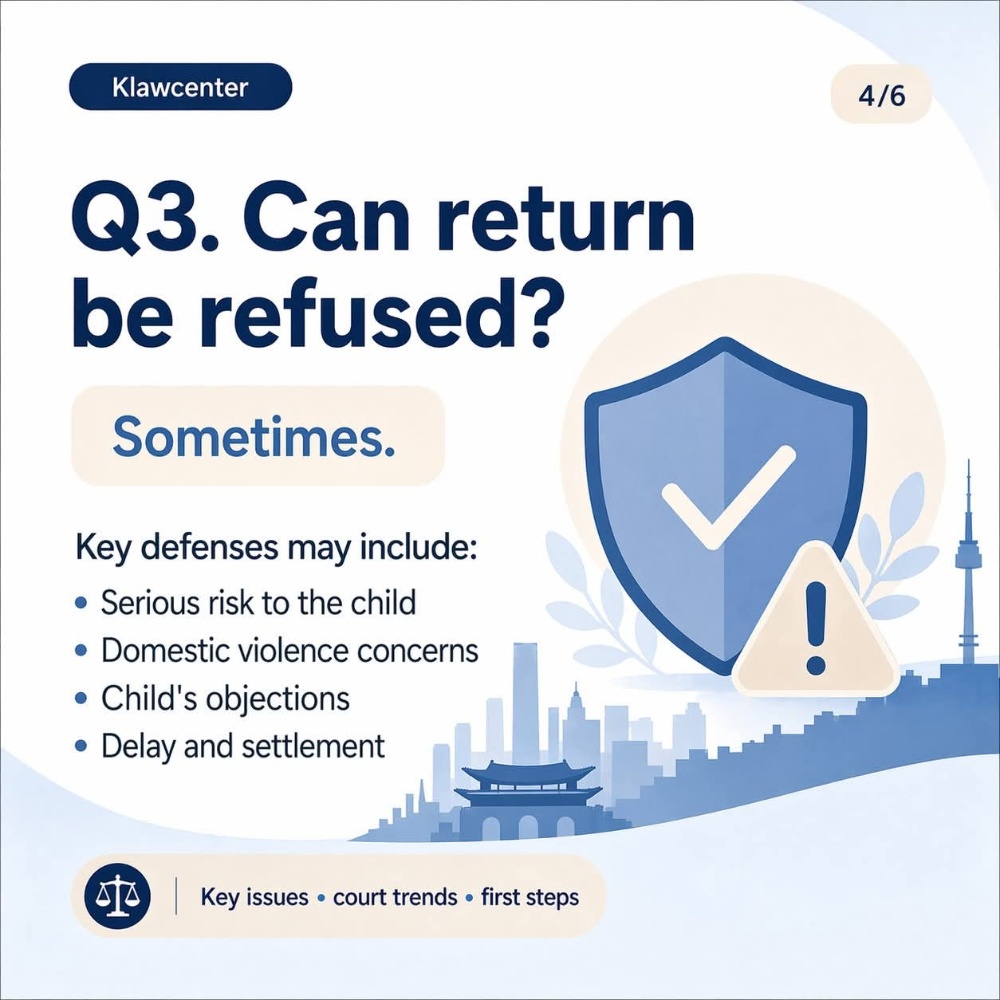 Klawcenter

4/6

Q3. Can return be refused?

Sometimes.

Key defenses may include:

• Serious risk to the child
• Domestic violence concerns
• Child's objections
• Delay and settlement

Key issues • court trends • first steps